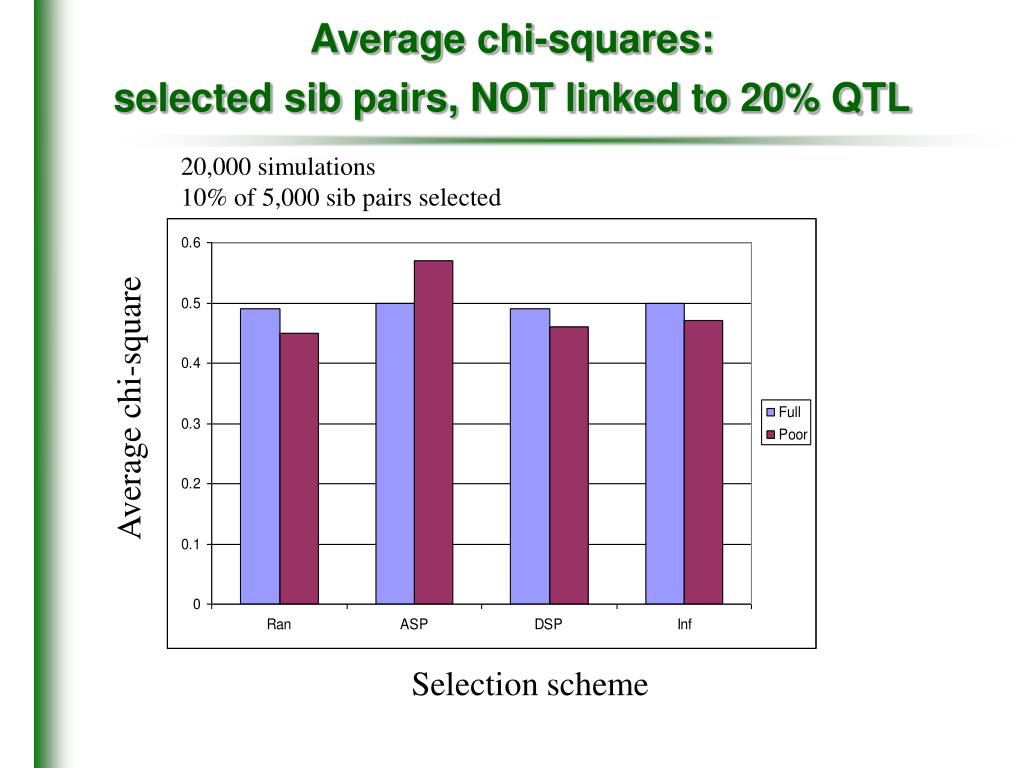 Average chi-squares:
selected sib pairs, NOT linked to 20% QTL

20,000 simulations
10% of 5,000 sib pairs selected

Average chi-square

0.6
0.5
0.4
0.3
0.2
0.1
0

Ran
ASP
DSP
Inf

Full
Poor

Selection scheme